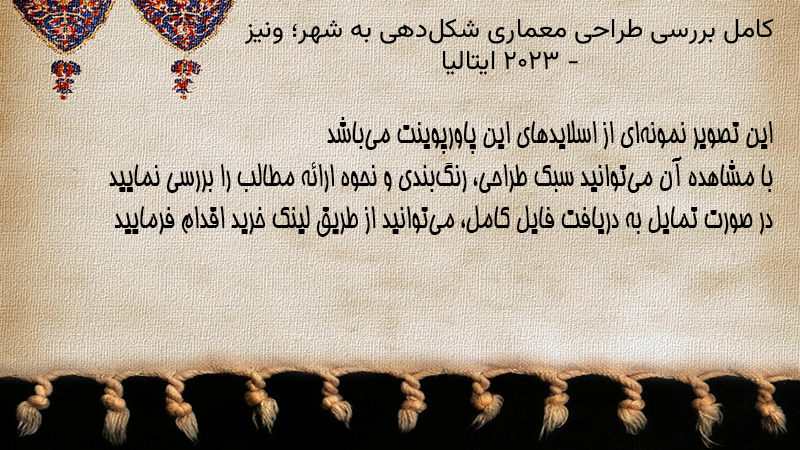 کامل بررسی طراحی معماری شکل‌دهی به شهر؛ ونیز - ۲۰۲۳ ایتالیا

این تصویر نمونه‌ای از اسلایدهای این پاورپوینت می‌باشد
با مشاهده آن می‌توانید سبک طراحی، رنگ‌بندی و نحوه ارائه مطالب را بررسی نمایید
در صورت تمایل به دریافت فایل کامل، می‌توانید از طریق لینک خرید اقدام فرمایید